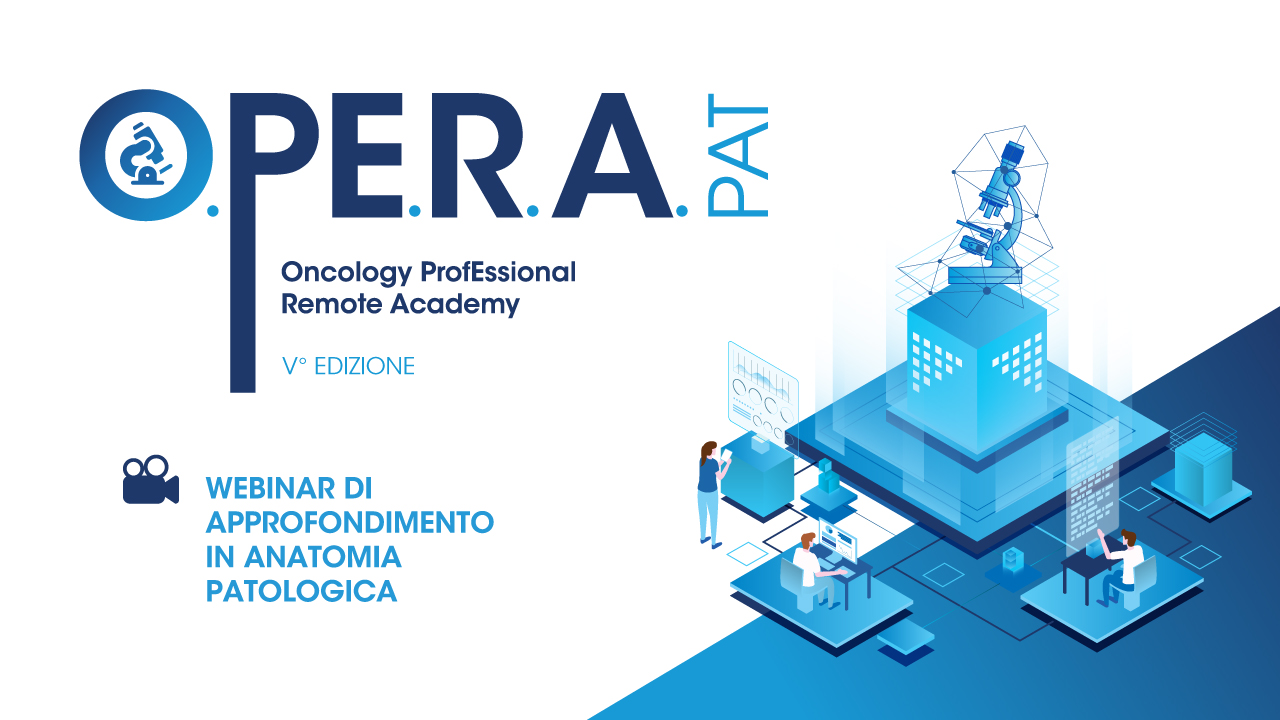 O.P.E.R.A. PAT

Oncology ProfEssional Remote Academy

V° EDIZIONE

WEBINAR DI APPROFONDIMENTO IN ANATOMIA PATOLOGICA